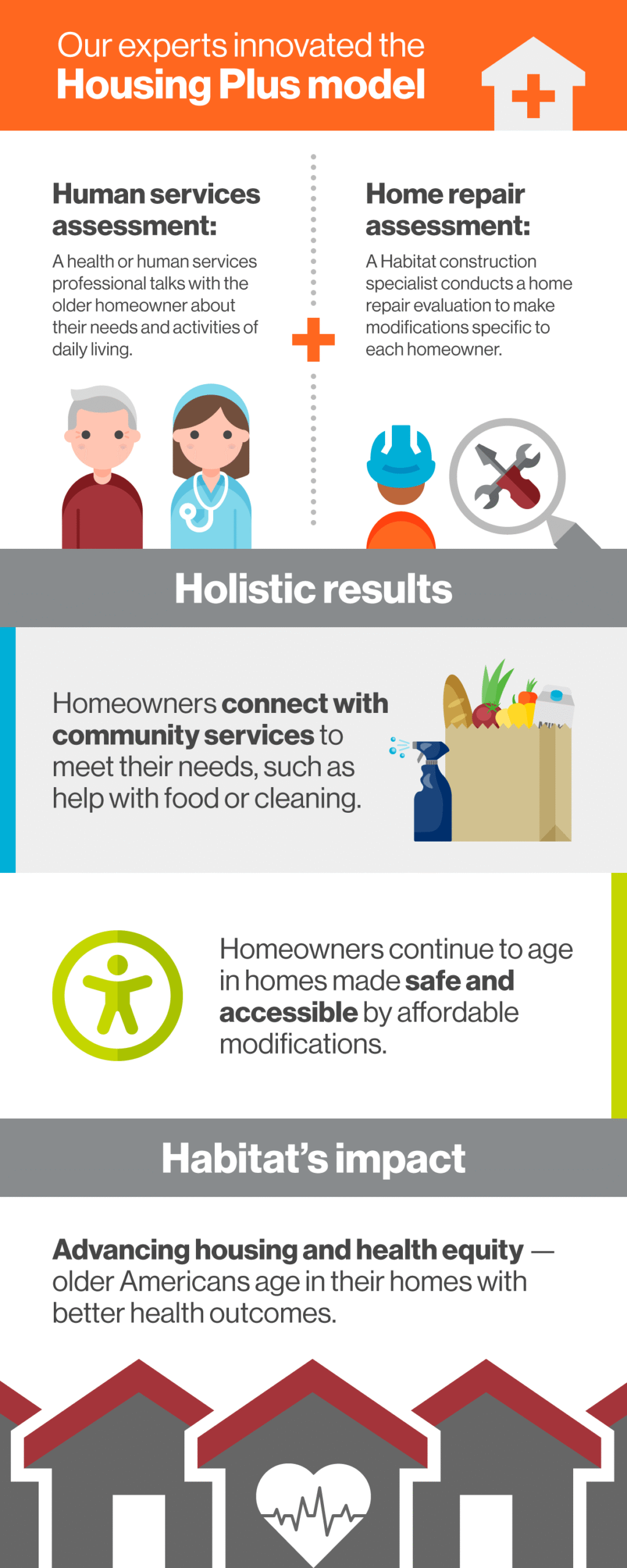 Our experts innovated the
Housing Plus model

Human services assessment:
A health or human services professional talks with the older homeowner about their needs and activities of daily living.

Home repair assessment:
A Habitat construction specialist conducts a home repair evaluation to make modifications specific to each homeowner.

Holistic results

Homeowners connect with community services to meet their needs, such as help with food or cleaning.

Homeowners continue to age in homes made safe and accessible by affordable modifications.

Habitat's impact

Advancing housing and health equity — older Americans age in their homes with better health outcomes.